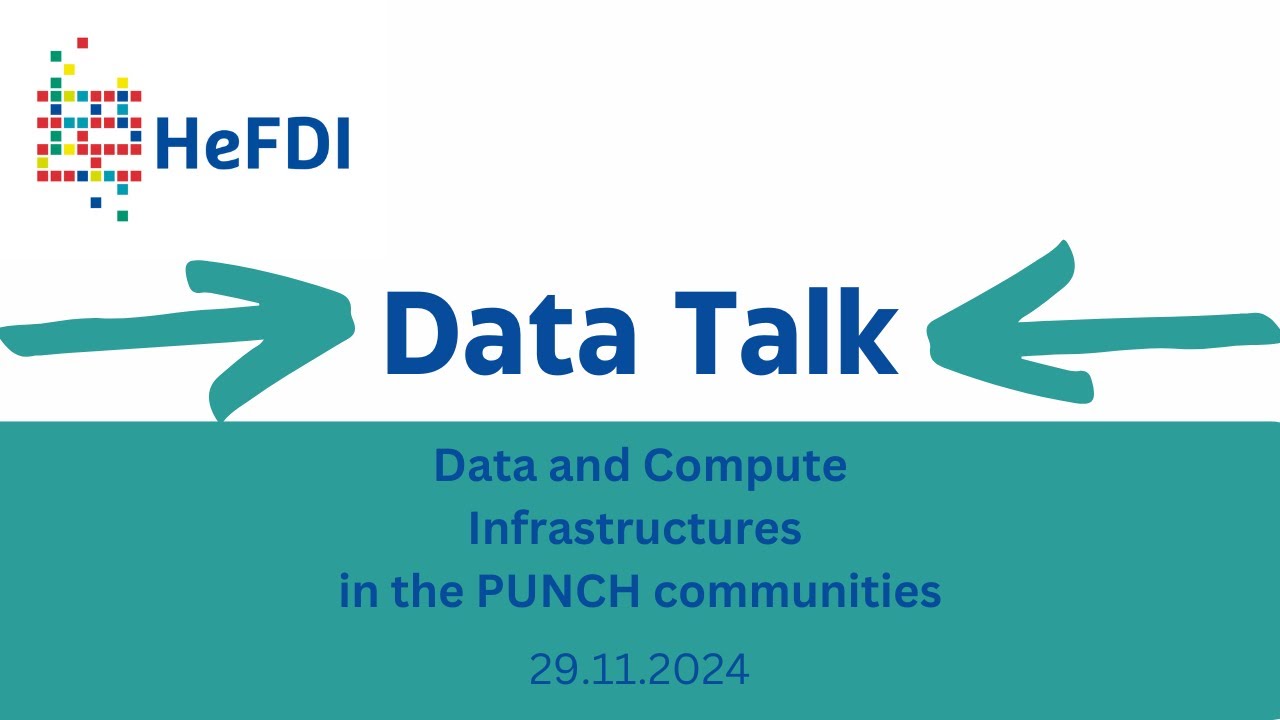 HeFDI

Data Talk

Data and Compute Infrastructures in the PUNCH communities

29.11.2024